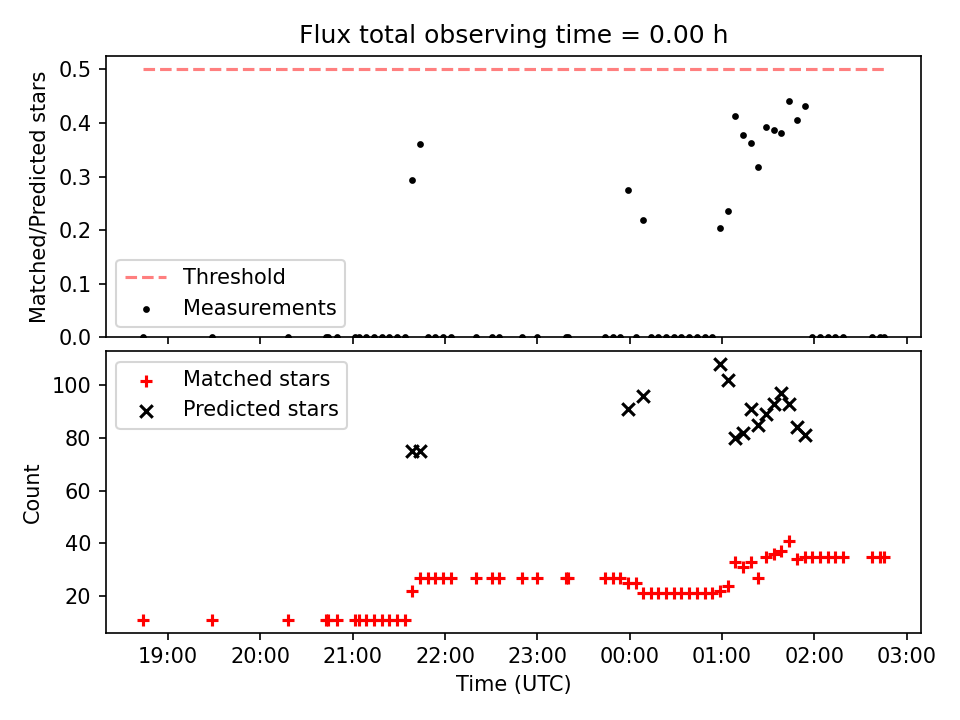 Flux total observing time = 0.00 h

Matched/Predicted stars

0.5
0.4
0.3
0.2
0.1
0.0

Threshold
Measurements

Count

100
80
60
40
20

Matched stars
Predicted stars

19:00
20:00
21:00
22:00
23:00
00:00
01:00
02:00
03:00

Time (UTC)